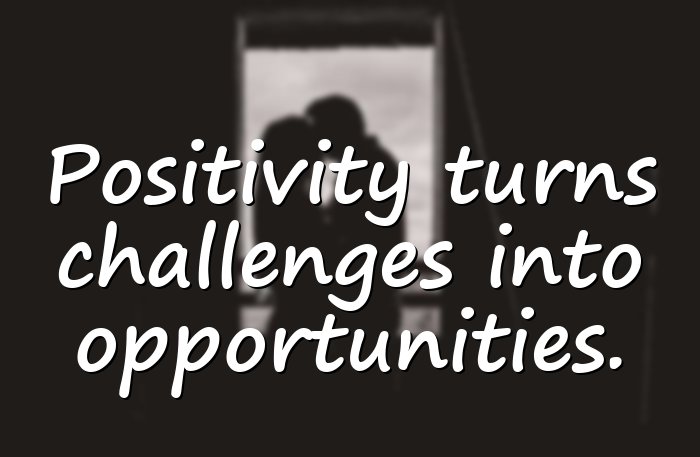 Positivity turns challenges into opportunities.